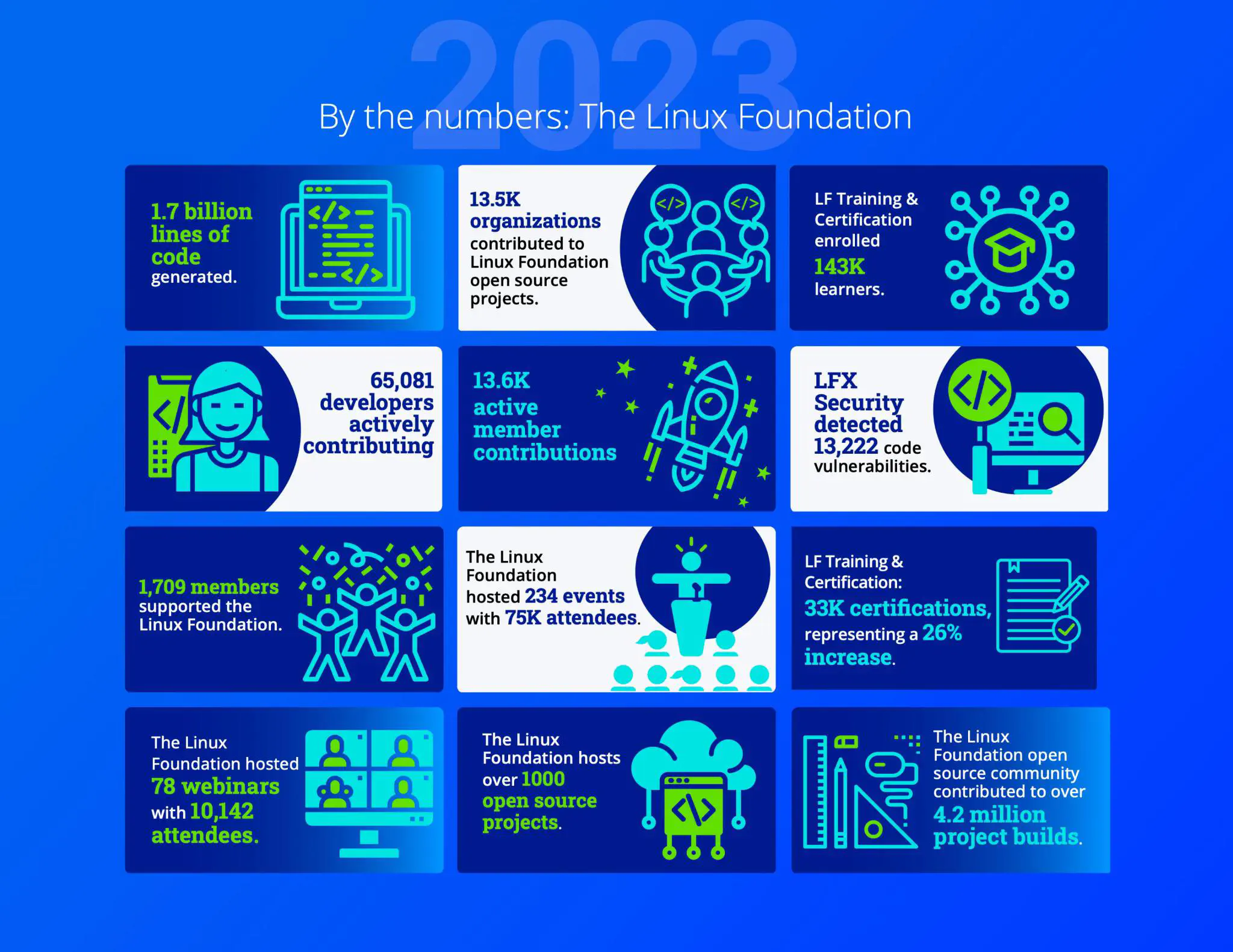 2023

By the numbers: The Linux Foundation

1.7 billion lines of code generated.

13.5K organizations contributed to Linux Foundation open source projects.

LF Training & Certification enrolled 143K learners.

65,081 developers actively contributing

13.6K active member contributions

LFX Security detected 13,222 code vulnerabilities.

1,709 members supported the Linux Foundation.

The Linux Foundation hosted 234 events with 75K attendees.

LF Training & Certification: 33K certifications, representing a 26% increase.

The Linux Foundation hosted 78 webinars with 10,142 attendees.

The Linux Foundation hosts over 1000 open source projects.

The Linux Foundation open source community contributed to over 4.2 million project builds.